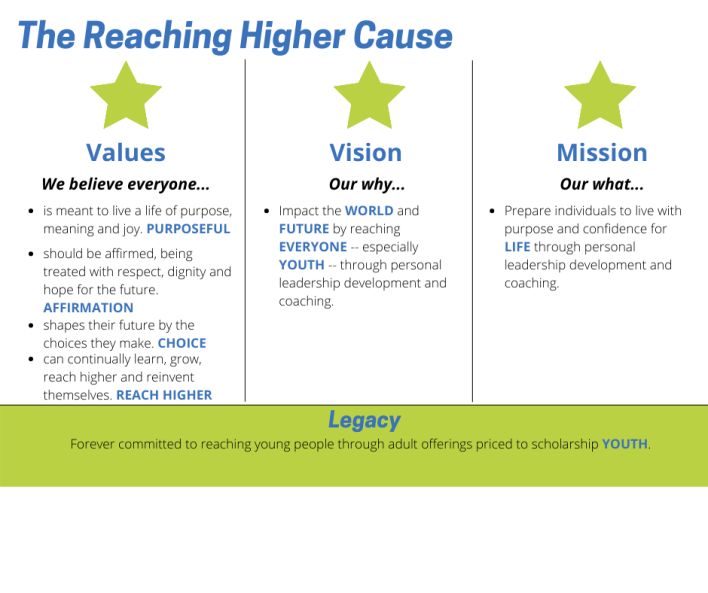 The Reaching Higher Cause

Values

We believe everyone...

- is meant to live a life of purpose, meaning and joy. PURPOSEFUL
- should be affirmed, being treated with respect, dignity and hope for the future. AFFIRMATION
- shapes their future by the choices they make. CHOICE
- can continually learn, grow, reach higher and reinvent themselves. REACH HIGHER

Vision

Our why...

- Impact the WORLD and FUTURE by reaching EVERYONE -- especially YOUTH -- through personal leadership development and coaching.

Mission

Our what...

- Prepare individuals to live with purpose and confidence for LIFE through personal leadership development and coaching.

Legacy

Forever committed to reaching young people through adult offerings priced to scholarship YOUTH.